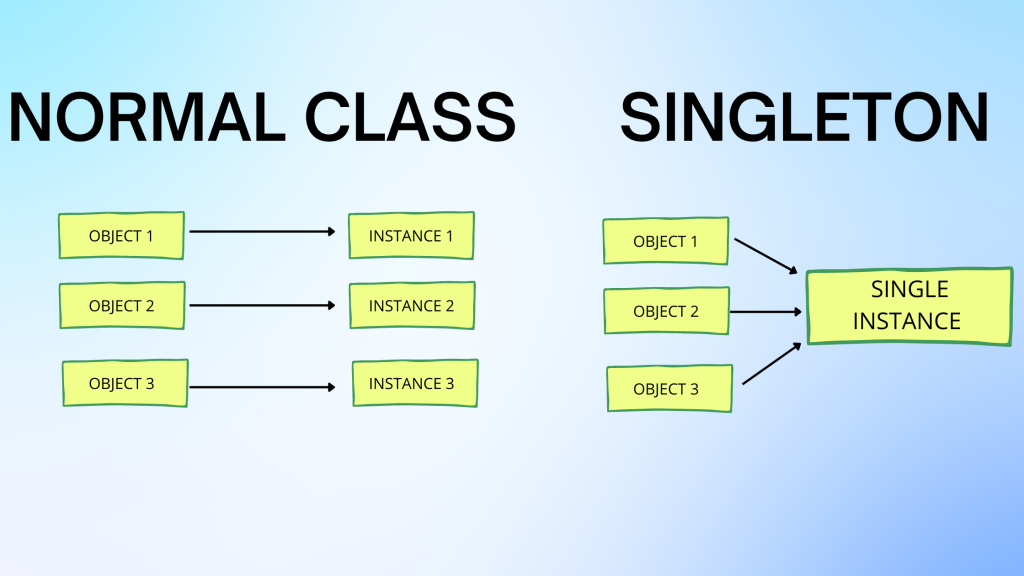 NORMAL CLASS

OBJECT 1
INSTANCE 1
OBJECT 2
INSTANCE 2
OBJECT 3
INSTANCE 3

SINGLETON

OBJECT 1
OBJECT 2
OBJECT 3
SINGLE INSTANCE